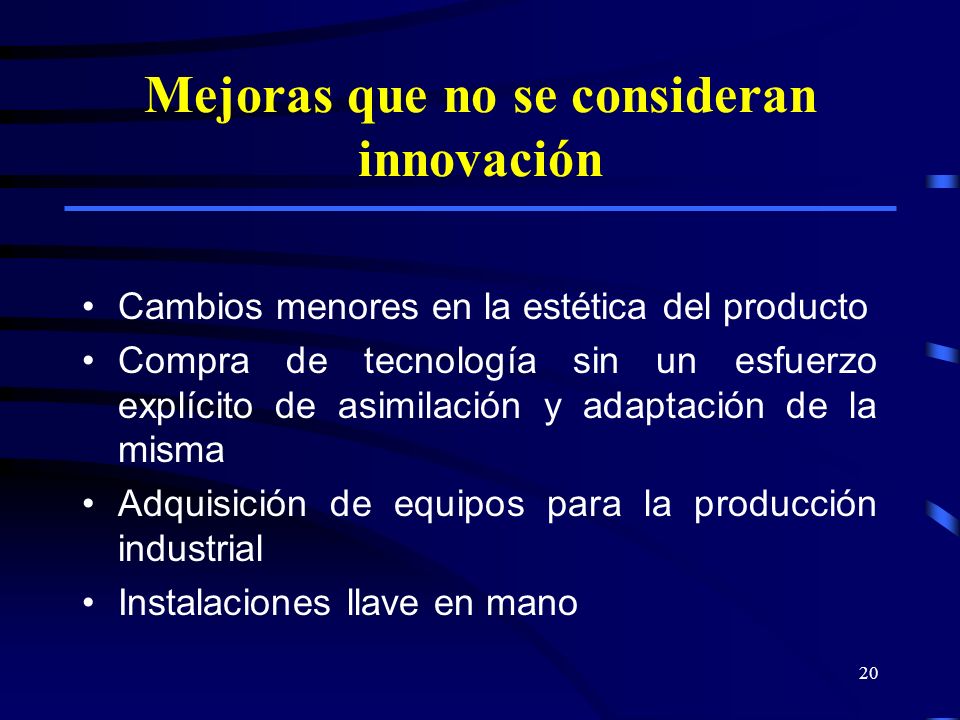 Mejoras que no se consideran innovación

• Cambios menores en la estética del producto
• Compra de tecnología sin un esfuerzo explícito de asimilación y adaptación de la misma
• Adquisición de equipos para la producción industrial
• Instalaciones llave en mano

20